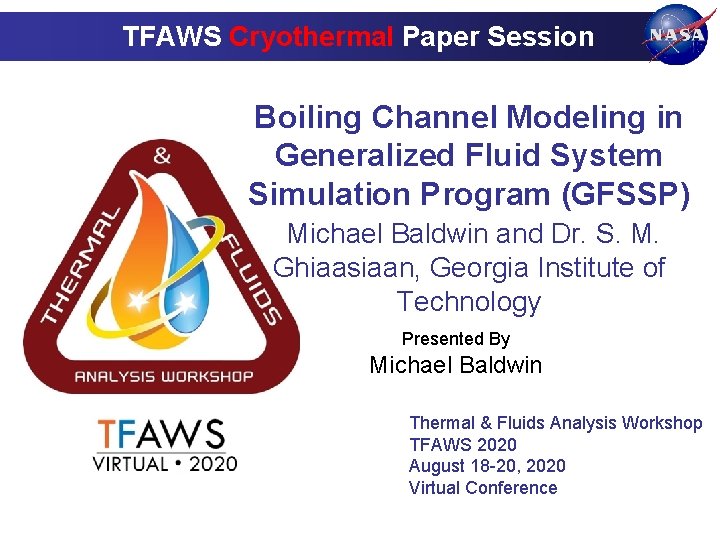 TFAWS Cryothermal Paper Session

NASA

Boiling Channel Modeling in Generalized Fluid System Simulation Program (GFSSP)

Michael Baldwin and Dr. S. M. Ghiaasiaan, Georgia Institute of Technology

Presented By
Michael Baldwin

THERMAL & FLUIDS
ANALYSIS WORKSHOP

TFAWS
VIRTUAL • 2020

Thermal & Fluids Analysis Workshop
TFAWS 2020
August 18-20, 2020
Virtual Conference